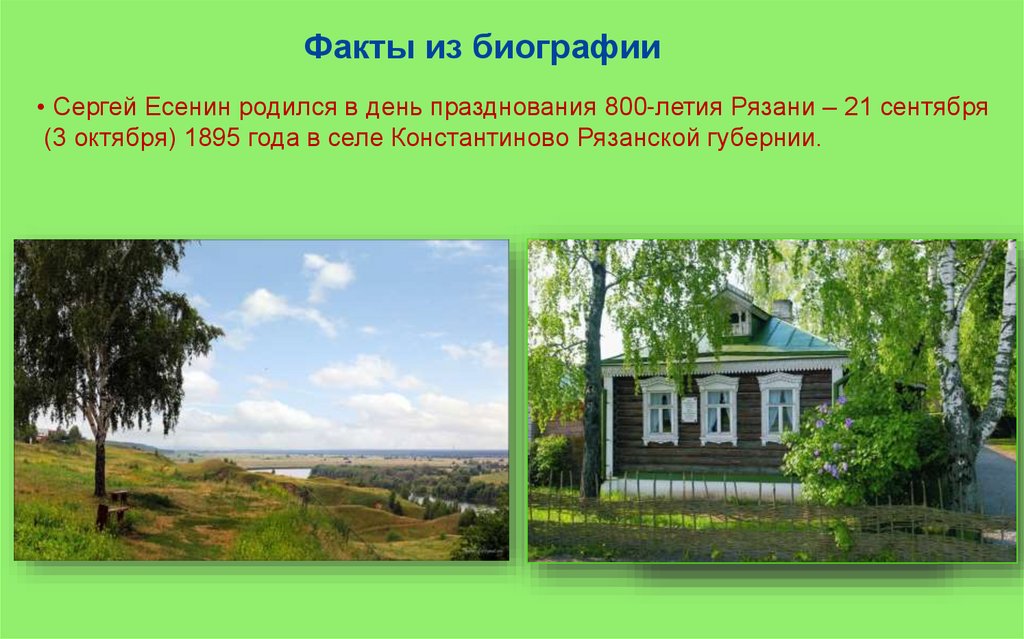 Факты из биографии

• Сергей Есенин родился в день празднования 800-летия Рязани – 21 сентября (3 октября) 1895 года в селе Константиново Рязанской губернии.